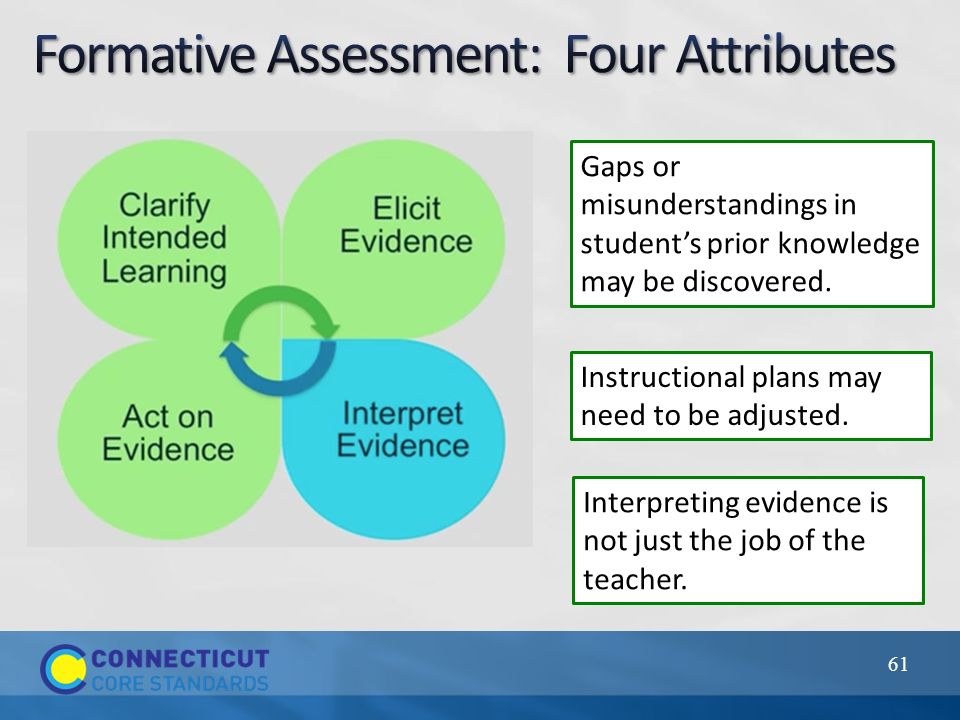 Formative Assessment: Four Attributes

Clarify Intended Learning

Elicit Evidence

Act on Evidence

Interpret Evidence

Gaps or misunderstandings in student's prior knowledge may be discovered.

Instructional plans may need to be adjusted.

Interpreting evidence is not just the job of the teacher.

CONNECTICUT CORE STANDARDS

61